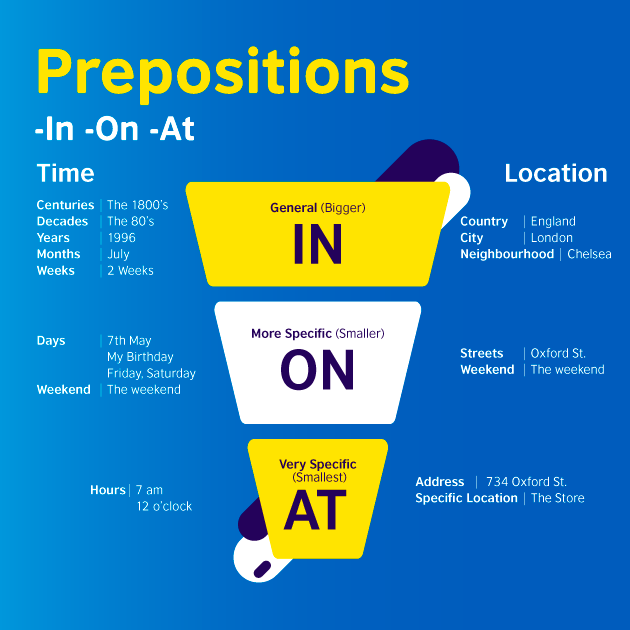 Prepositions

-In -On -At

Time

Centuries | The 1800's
Decades | The 80's
Years | 1996
Months | July
Weeks | 2 Weeks

Days | 7th May
My Birthday
Friday, Saturday
Weekend | The weekend

Hours | 7 am
12 o'clock

General (Bigger)
IN

More Specific (Smaller)
ON

Very Specific (Smallest)
AT

Location

Country | England
City | London
Neighbourhood | Chelsea

Streets | Oxford St.
Weekend | The weekend

Address | 734 Oxford St.
Specific Location | The Store